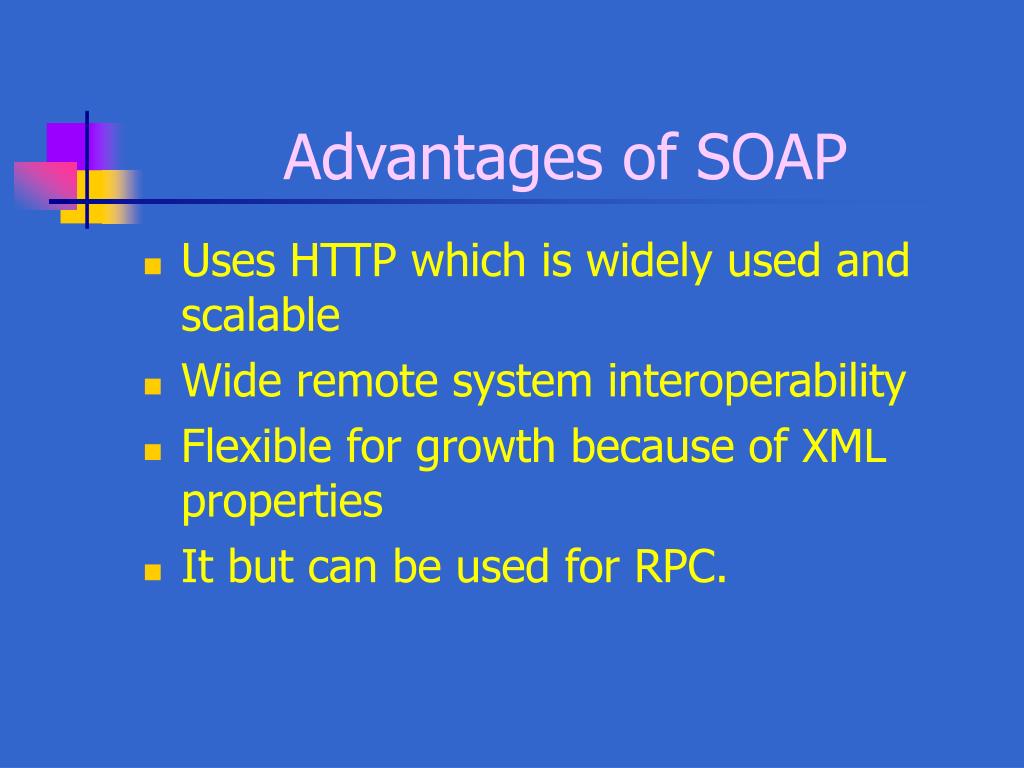 Advantages of SOAP

- Uses HTTP which is widely used and scalable
- Wide remote system interoperability
- Flexible for growth because of XML properties
- It but can be used for RPC.